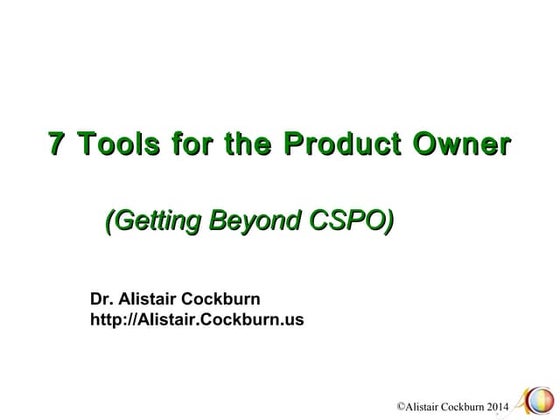 7 Tools for the Product Owner

(Getting Beyond CSPO)

Dr. Alistair Cockburn
http://Alistair.Cockburn.us

©Alistair Cockburn 2014